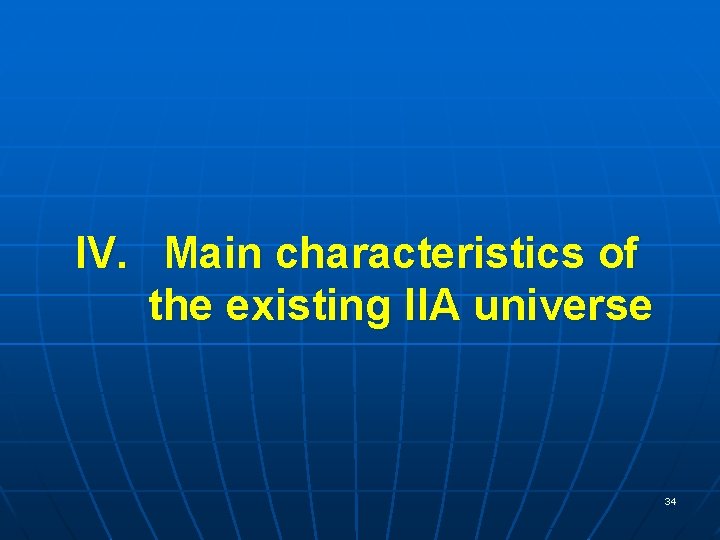 IV. Main characteristics of the existing IIA universe

34